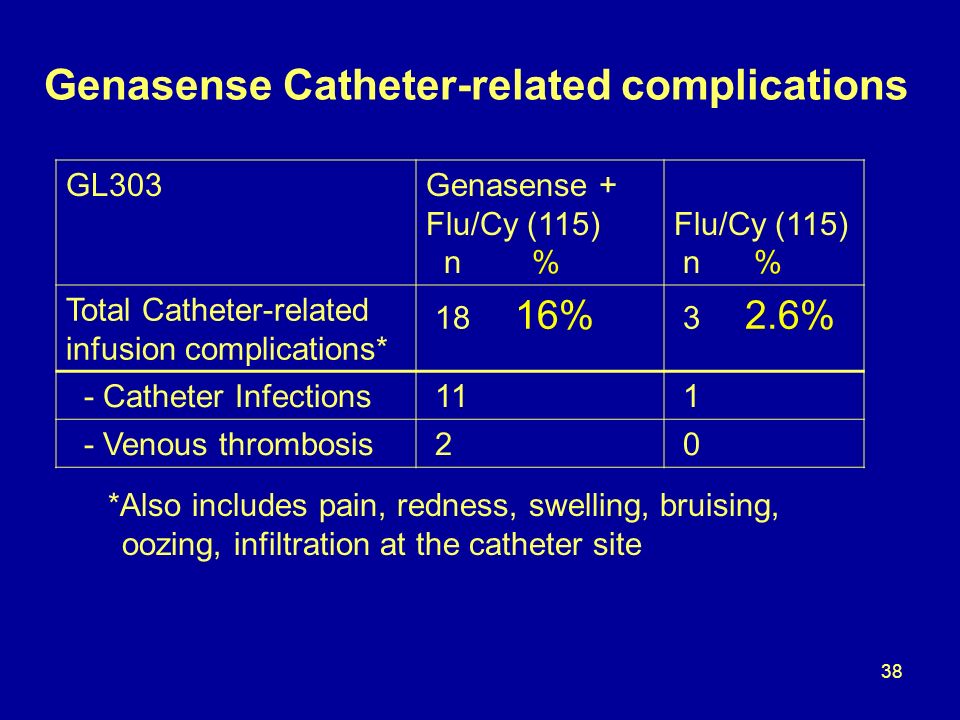 Genasense Catheter-related complications

| GL303 | Genasense + Flu/Cy (115) n % | Flu/Cy (115) n % |
|---|---|---|
| Total Catheter-related infusion complications* | 18 16% | 3 2.6% |
| - Catheter Infections | 11 | 1 |
| - Venous thrombosis | 2 | 0 |

*Also includes pain, redness, swelling, bruising, oozing, infiltration at the catheter site

38